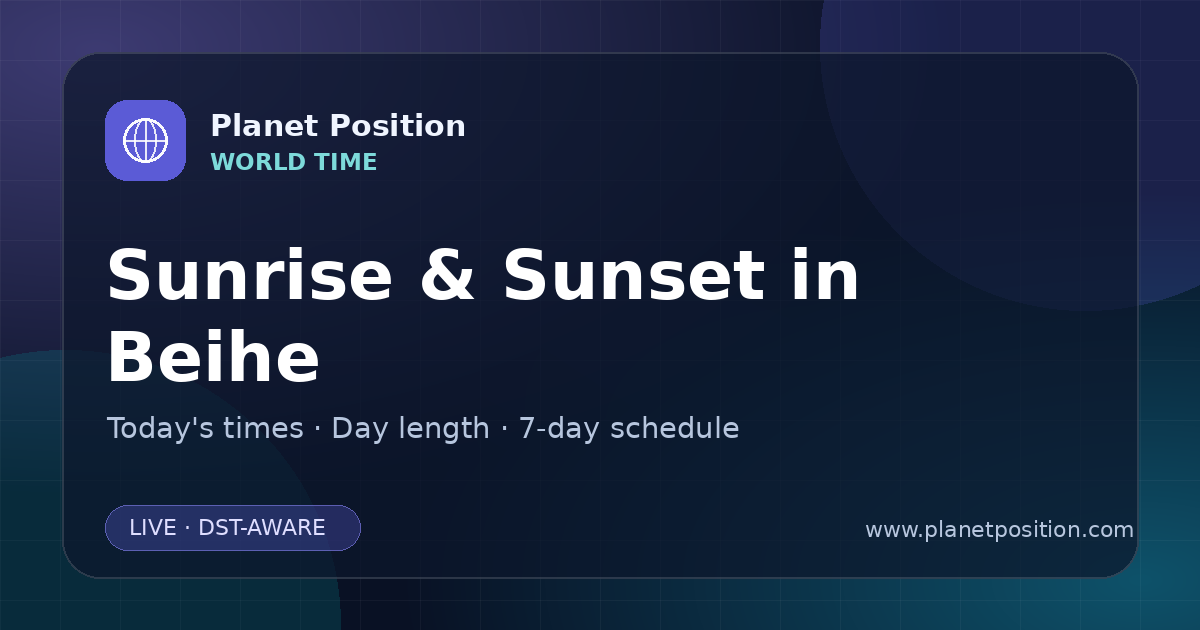 Planet Position
WORLD TIME

Sunrise & Sunset in Beihe

Today's times · Day length · 7-day schedule

LIVE · DST-AWARE

www.planetposition.com